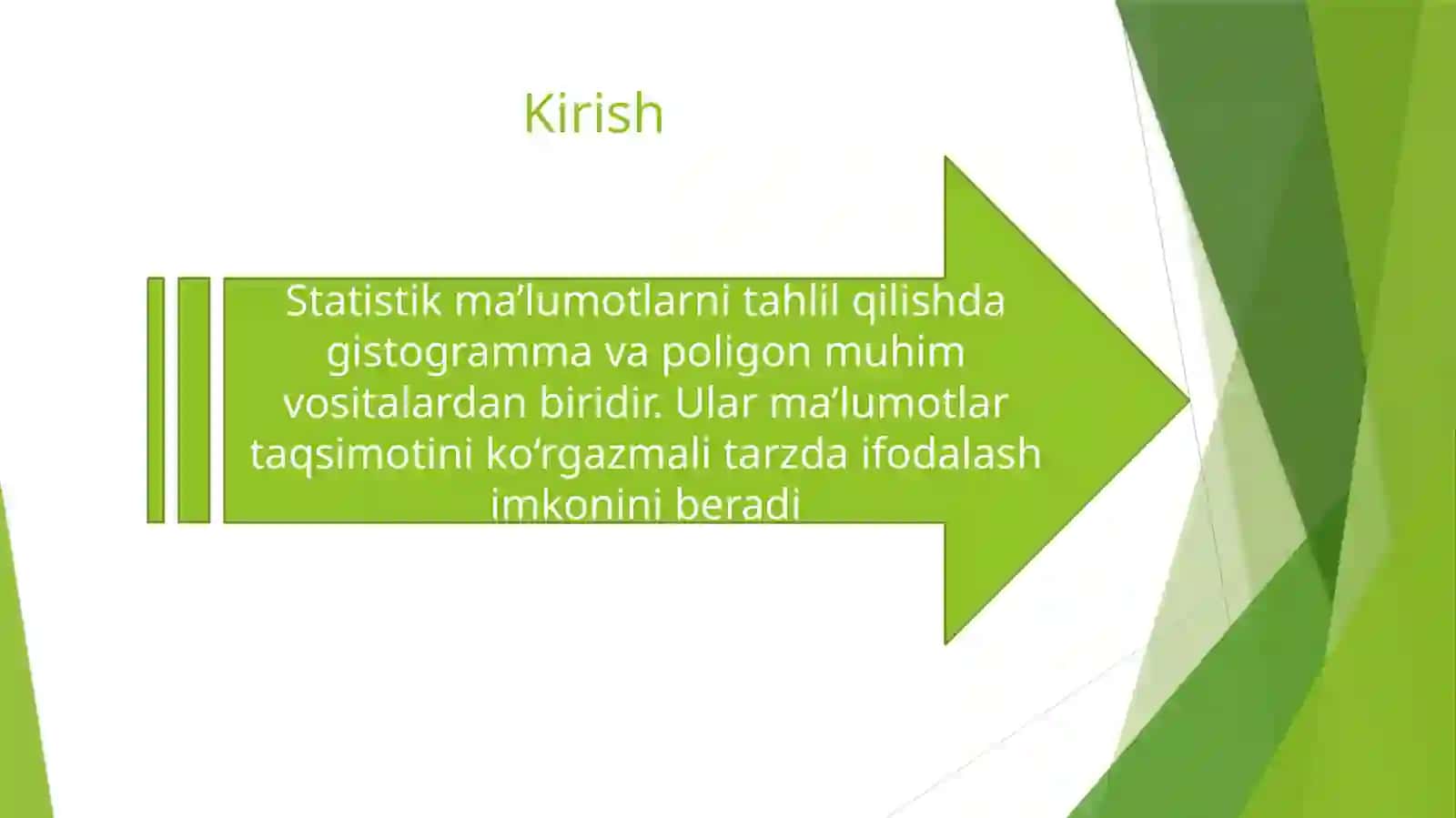 Kirish

Statistik ma’lumotlarni tahlil qilishda gistogramma va poligon muhim vositalardan biridir. Ular ma’lumotlar taqsimotini ko‘rgazmali tarzda ifodalash imkonini beradi